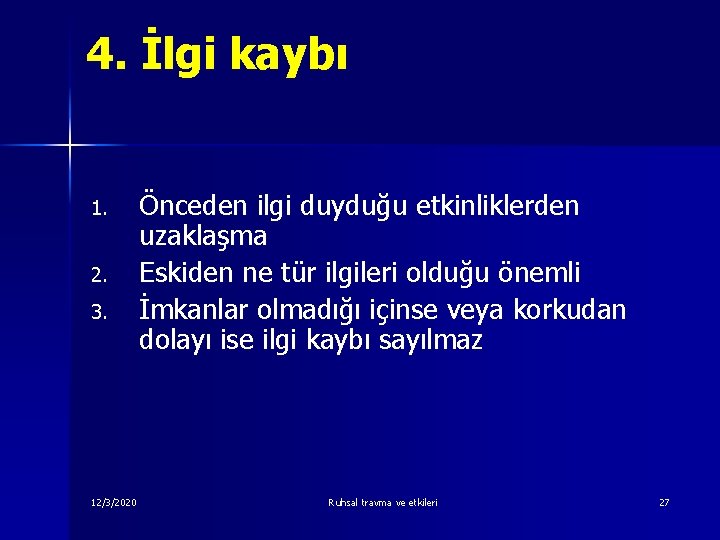 4. İlgi kaybı

1. Önceden ilgi duyduğu etkinliklerden uzaklaşma
2. Eskiden ne tür ilgileri olduğu önemli
3. İmkanlar olmadığı içinse veya korkudan dolayı ise ilgi kaybı sayılmaz

12/3/2020 Ruhsal travma ve etkileri 27